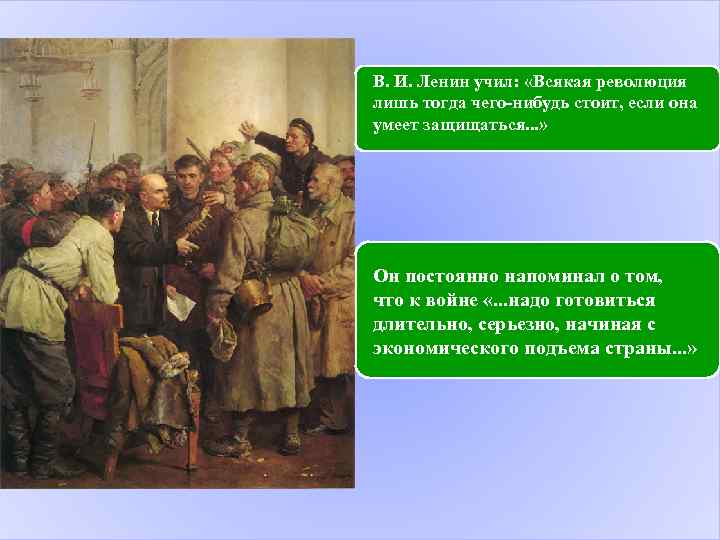 В. И. Ленин учил: «Всякая революция лишь тогда чего-нибудь стоит, если она умеет защищаться...»

Он постоянно напоминал о том, что к войне «...надо готовиться длительно, серьезно, начиная с экономического подъема страны...»